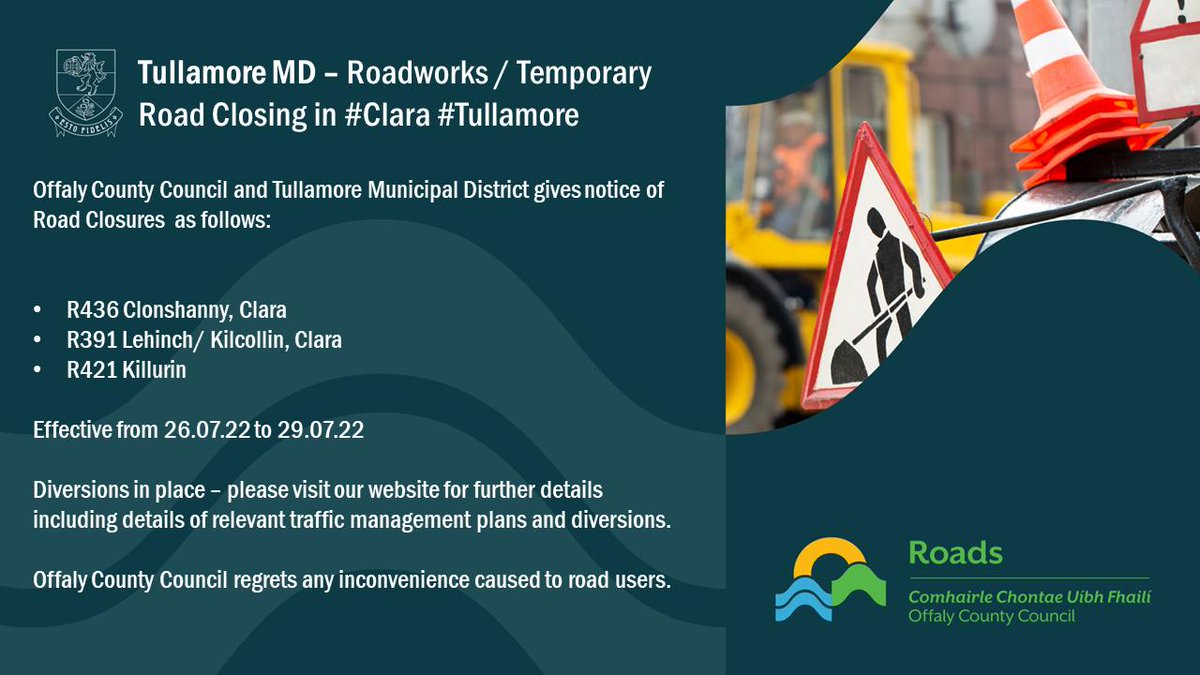 ESTO FIDELIS

Tullamore MD – Roadworks / Temporary Road Closing in #Clara #Tullamore

Offaly County Council and Tullamore Municipal District gives notice of Road Closures as follows:

• R436 Clonshanny, Clara
• R391 Lehinch/ Kilcollin, Clara
• R421 Killurin

Effective from 26.07.22 to 29.07.22

Diversions in place – please visit our website for further details including details of relevant traffic management plans and diversions.

Offaly County Council regrets any inconvenience caused to road users.

Roads
Comhairle Chontae Uíbh Fhailí
Offaly County Council